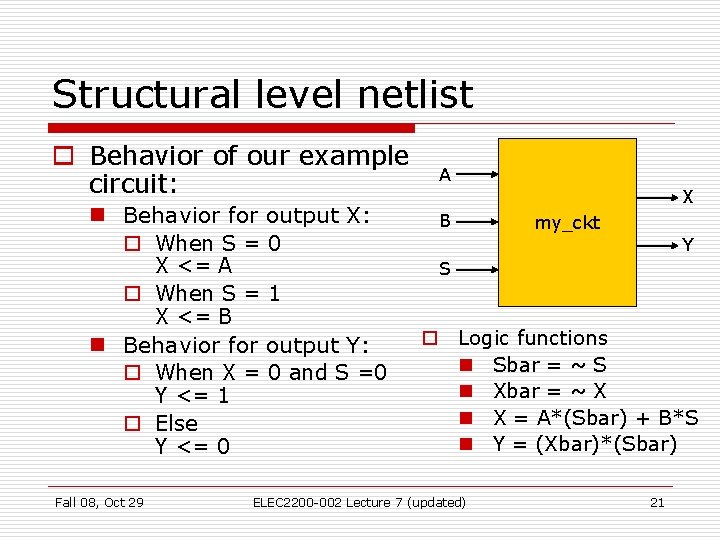 Structural level netlist

Behavior of our example circuit:

Behavior for output X:

When S = 0
X <= A

When S = 1
X <= B

Behavior for output Y:

When X = 0 and S =0
Y <= 1

Else
Y <= 0

A

B

S

my_ckt

X

Y

Logic functions

Sbar = ~ S

Xbar = ~ X

X = A*(Sbar) + B*S

Y = (Xbar)*(Sbar)

Fall 08, Oct 29

ELEC2200-002 Lecture 7 (updated)

21